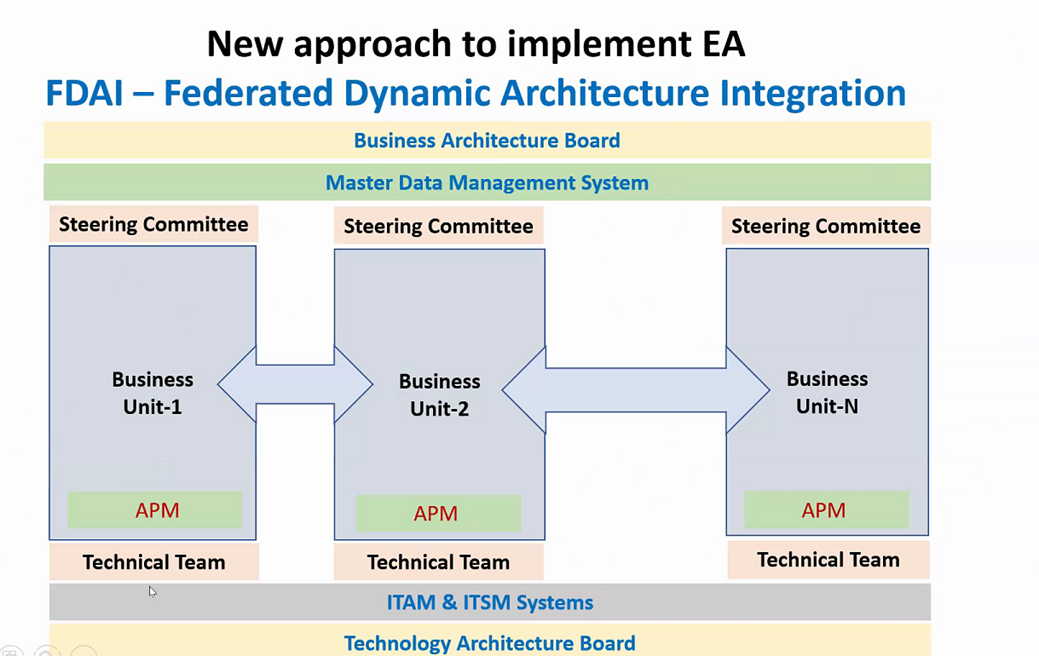 New approach to implement EA

FDAI – Federated Dynamic Architecture Integration

Business Architecture Board

Master Data Management System

Steering Committee

Business Unit-1

APM

Technical Team

Steering Committee

Business Unit-2

APM

Technical Team

Steering Committee

Business Unit-N

APM

Technical Team

ITAM & ITSM Systems

Technology Architecture Board